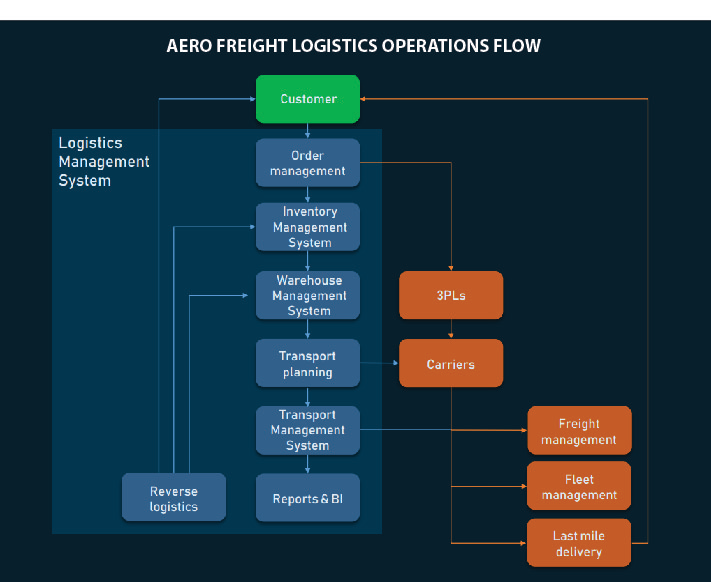 AERO FREIGHT LOGISTICS OPERATIONS FLOW

Customer

Logistics Management System

Order management

Inventory Management System

Warehouse Management System

Transport planning

Transport Management System

Reports & BI

Reverse logistics

3PLs

Carriers

Freight management

Fleet management

Last mile delivery